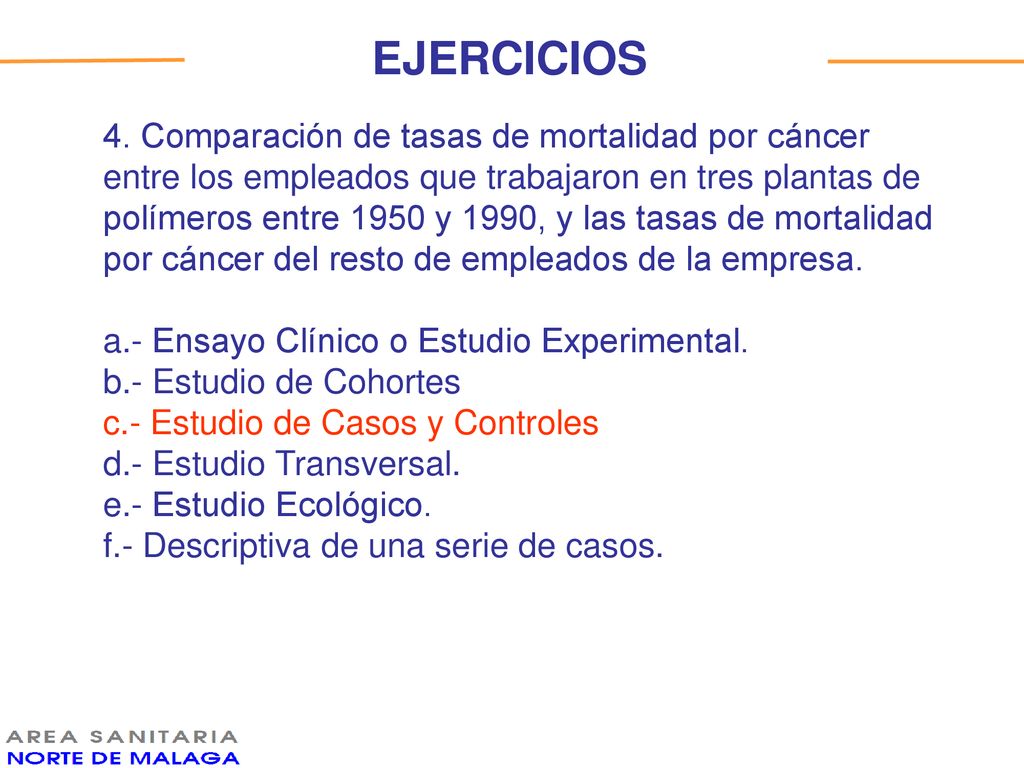 EJERCICIOS

4. Comparación de tasas de mortalidad por cáncer entre los empleados que trabajaron en tres plantas de polímeros entre 1950 y 1990, y las tasas de mortalidad por cáncer del resto de empleados de la empresa.

a.- Ensayo Clínico o Estudio Experimental.
b.- Estudio de Cohortes
c.- Estudio de Casos y Controles
d.- Estudio Transversal.
e.- Estudio Ecológico.
f.- Descriptiva de una serie de casos.

AREA SANITARIA
NORTE DE MALAGA